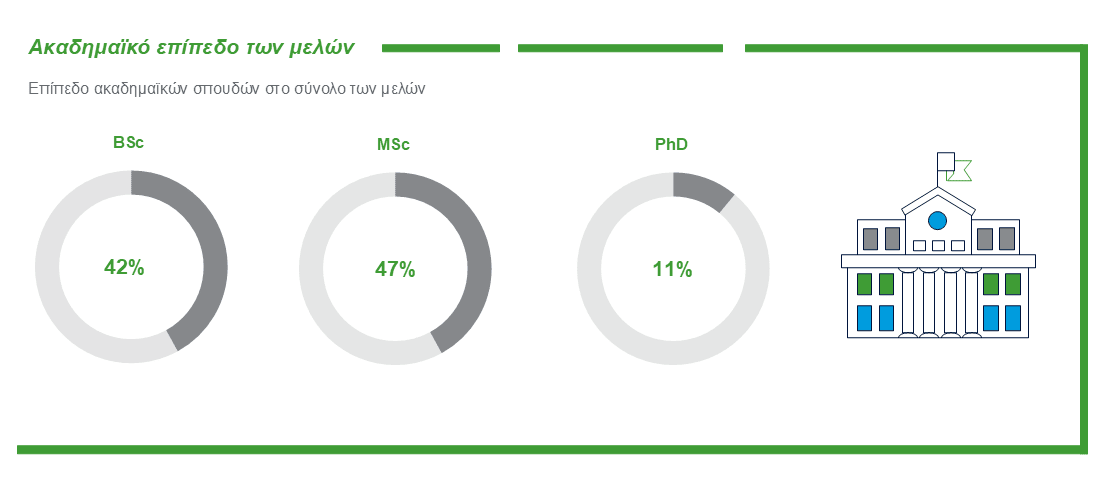 Ακαδημαϊκό επίπεδο των μελών

Επίπεδο ακαδημαϊκών σπουδών στο σύνολο των μελών

BSc

42%

MSc

47%

PhD

11%